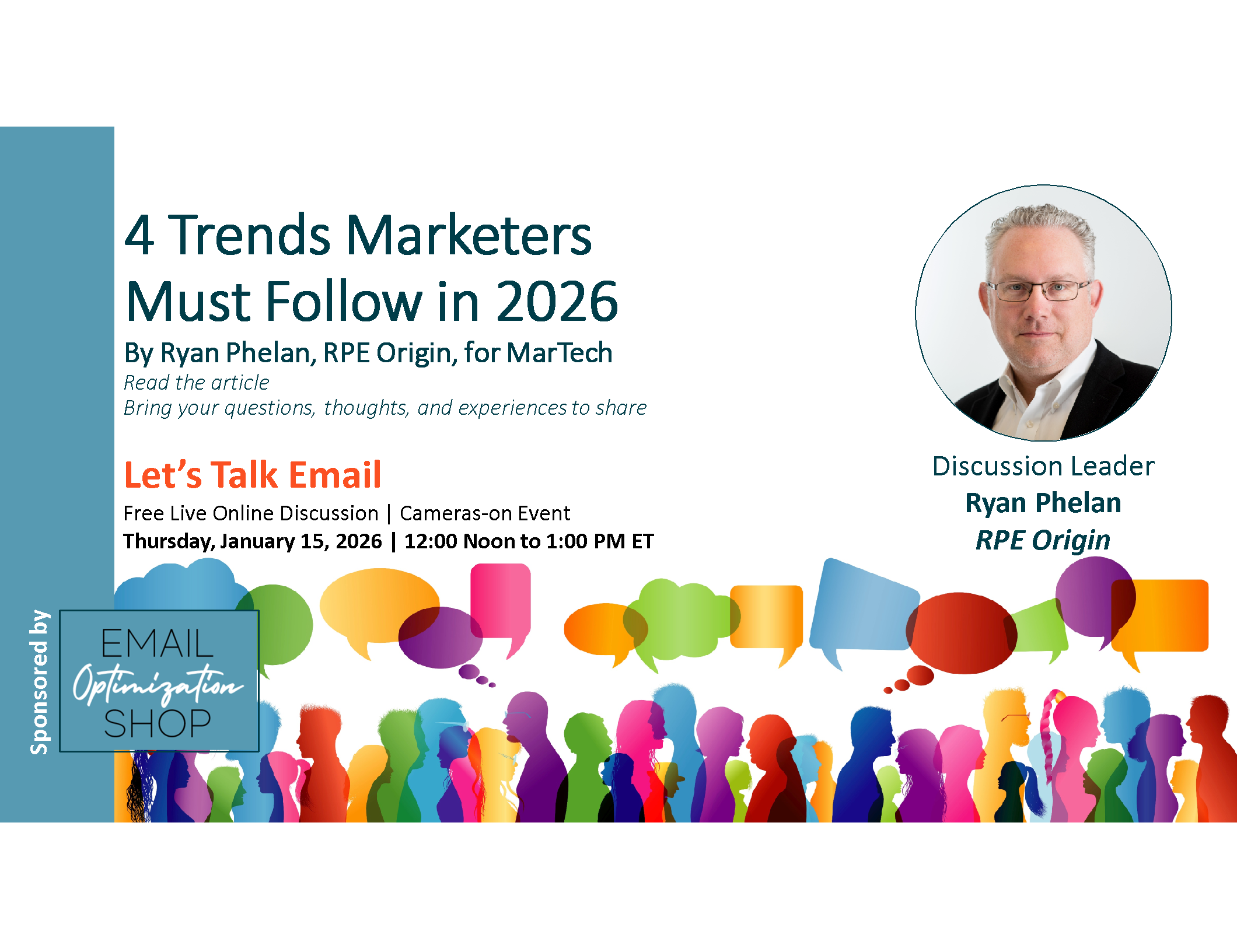 4 Trends Marketers Must Follow in 2026

By Ryan Phelan, RPE Origin, for MarTech

Read the article

Bring your questions, thoughts, and experiences to share

Let's Talk Email

Free Live Online Discussion | Cameras-on Event

Thursday, January 15, 2026 | 12:00 Noon to 1:00 PM ET

Discussion Leader

Ryan Phelan

RPE Origin

Sponsored by

EMAIL Optimization SHOP